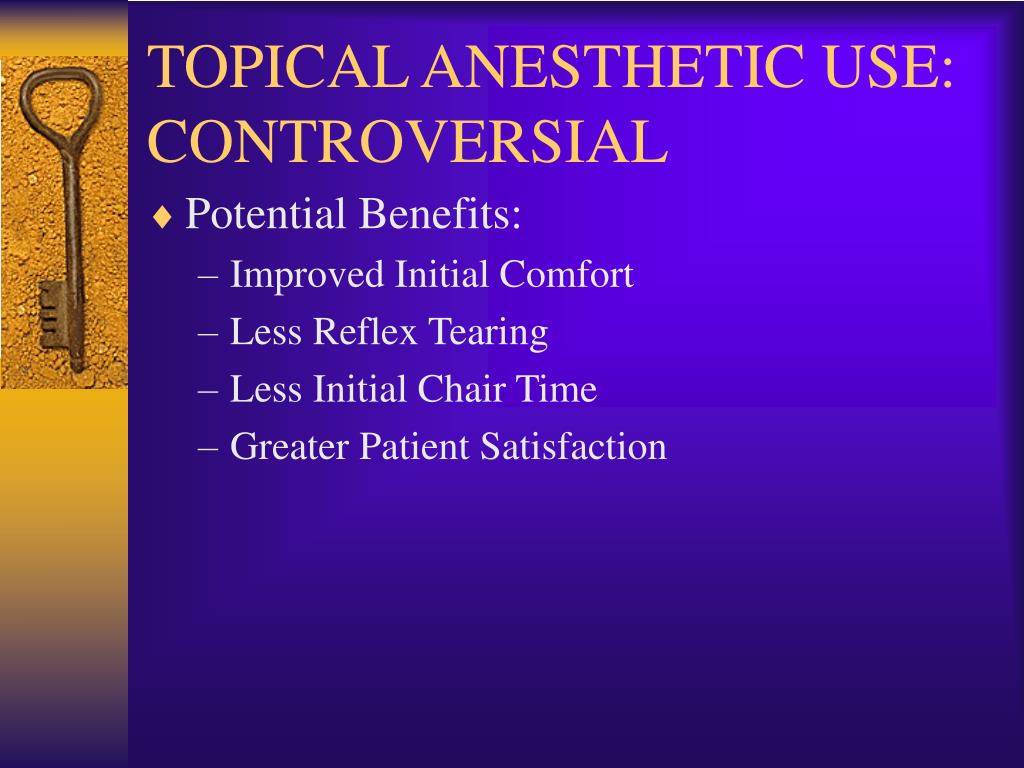 TOPICAL ANESTHETIC USE: CONTROVERSIAL

♦ Potential Benefits:
– Improved Initial Comfort
– Less Reflex Tearing
– Less Initial Chair Time
– Greater Patient Satisfaction